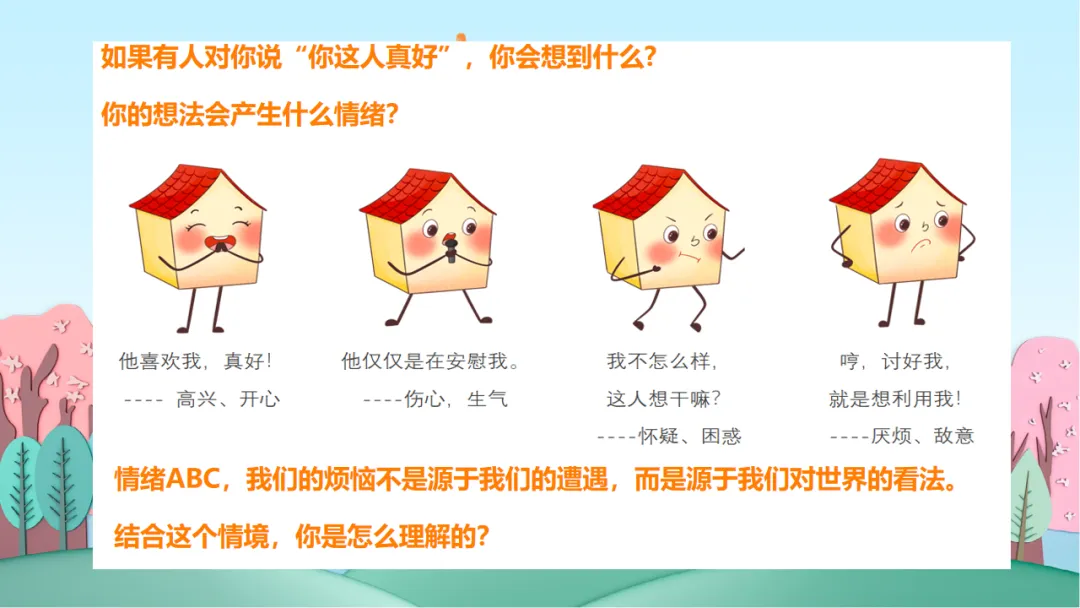 如果有人对你说“你这人真好”，你会想到什么?

你的想法会产生什么情绪?

他喜欢我，真好!
---- 高兴、开心

他仅仅是在安慰我。
----伤心，生气

我不怎么样，
这人想干嘛?
----怀疑、困惑

哼，讨好我，
就是想利用我!
----厌烦、敌意

情绪ABC，我们的烦恼不是源于我们的遭遇，而是源于我们对世界的看法。

结合这个情境，你是怎么理解的?